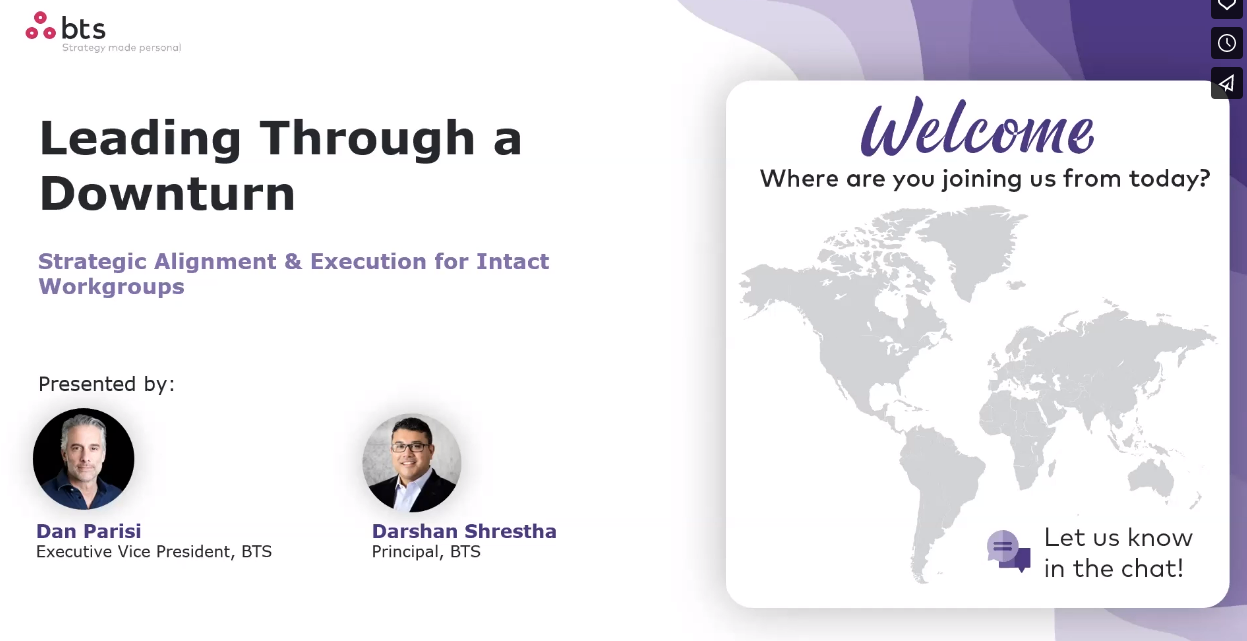 bts
Strategy made personal

Leading Through a Downturn

Strategic Alignment & Execution for Intact Workgroups

Presented by:

Dan Parisi
Executive Vice President, BTS

Darshan Shrestha
Principal, BTS

Welcome
Where are you joining us from today?

Let us know in the chat!